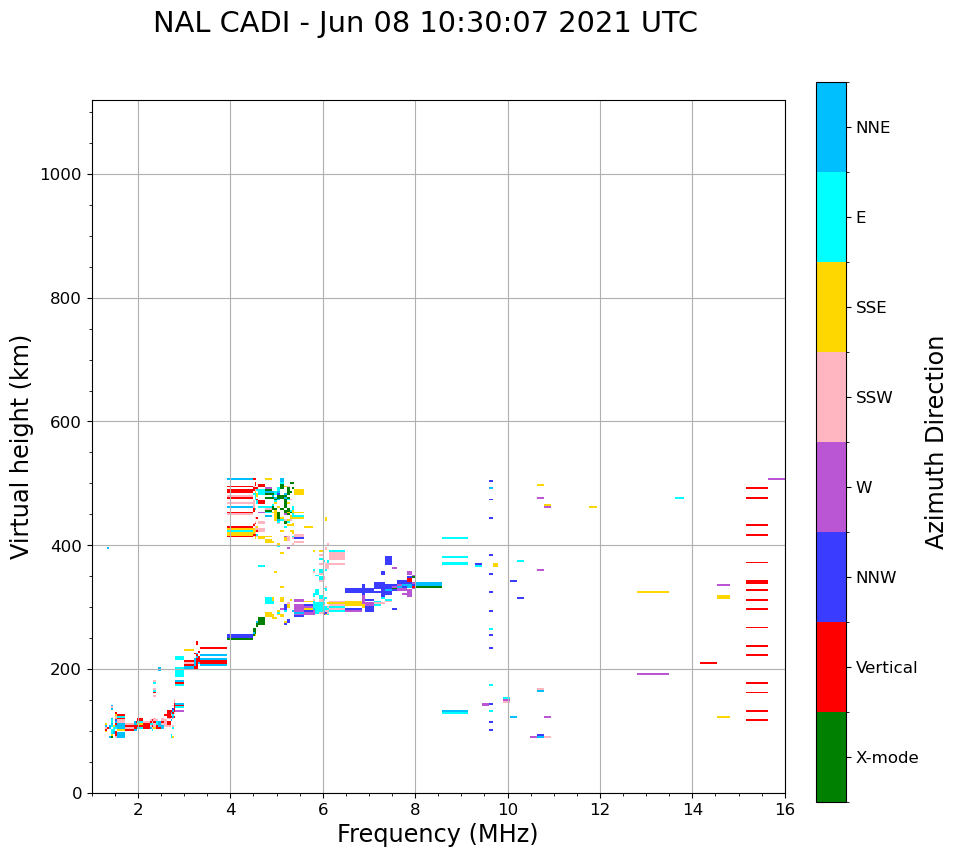 NAL CADI - Jun 08 10:30:07 2021 UTC

Virtual height (km)

1000
800
600
400
200
0

2
4
6
8
10
12
14
16

Frequency (MHz)

NNE
E
SSE
SSW
W
NNW
Vertical
X-mode

Azimuth Direction